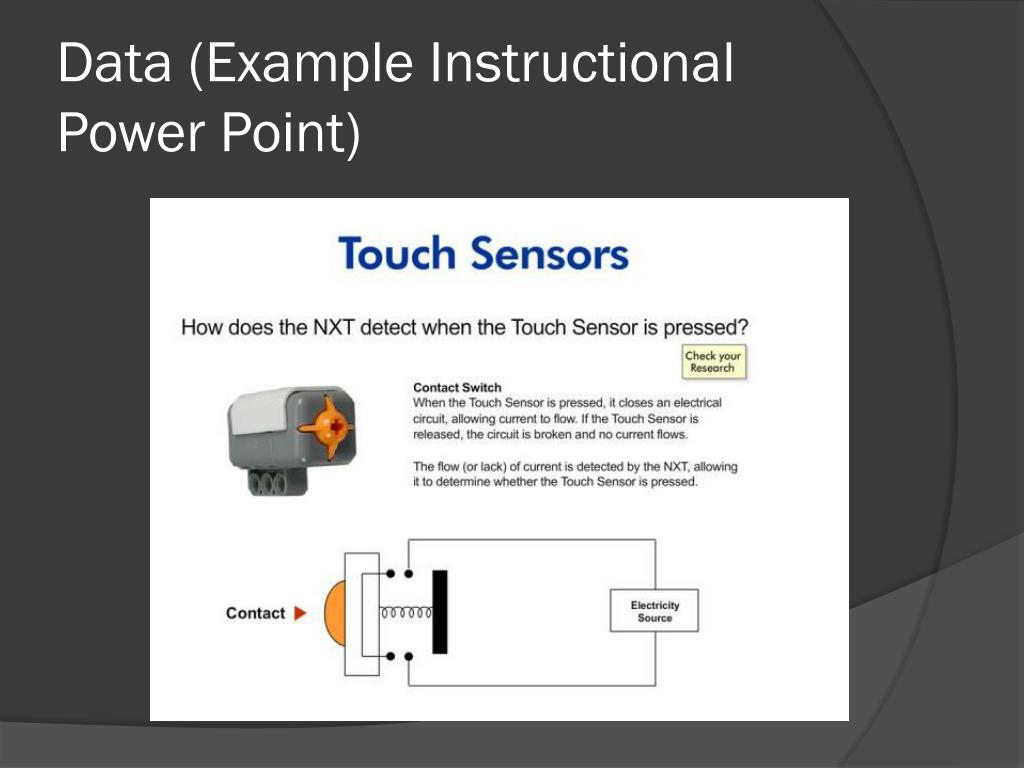 Data (Example Instructional Power Point)

Touch Sensors

How does the NXT detect when the Touch Sensor is pressed?

Check your Research

Contact Switch
When the Touch Sensor is pressed, it closes an electrical circuit, allowing current to flow. If the Touch Sensor is released, the circuit is broken and no current flows.

The flow (or lack) of current is detected by the NXT, allowing it to determine whether the Touch Sensor is pressed.

Contact

Electricity Source